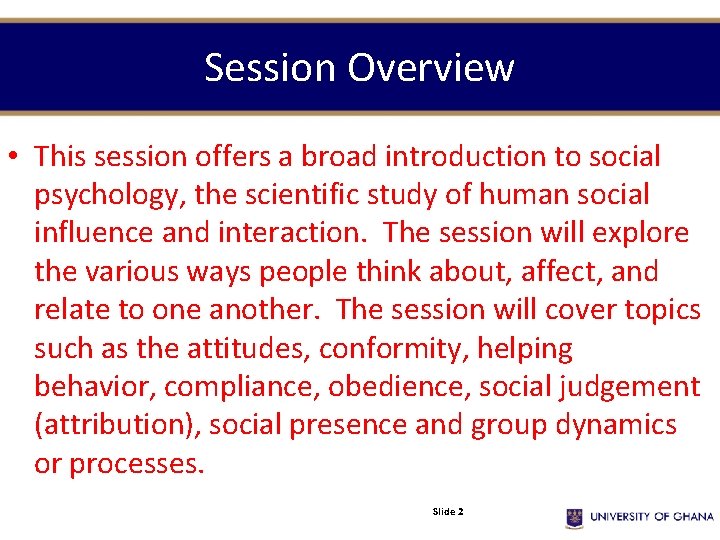 Session Overview

• This session offers a broad introduction to social psychology, the scientific study of human social influence and interaction. The session will explore the various ways people think about, affect, and relate to one another. The session will cover topics such as the attitudes, conformity, helping behavior, compliance, obedience, social judgement (attribution), social presence and group dynamics or processes.

Slide 2

UNIVERSITY OF GHANA